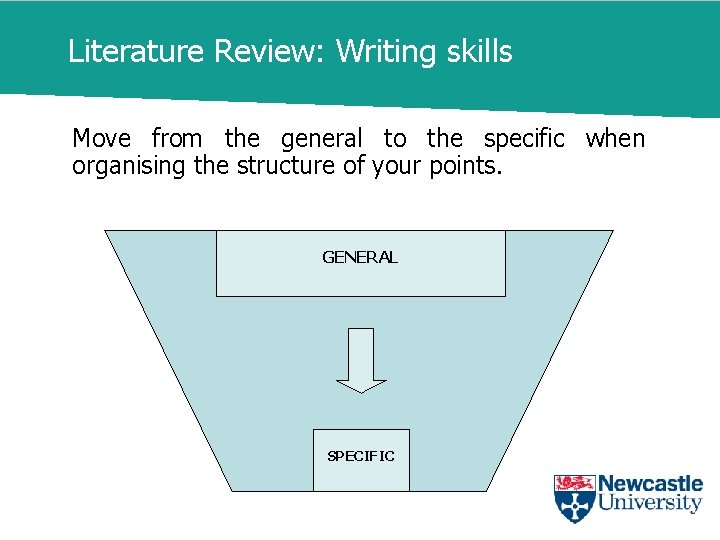 Literature Review: Writing skills

Move from the general to the specific when organising the structure of your points.

GENERAL

SPECIFIC

Newcastle University